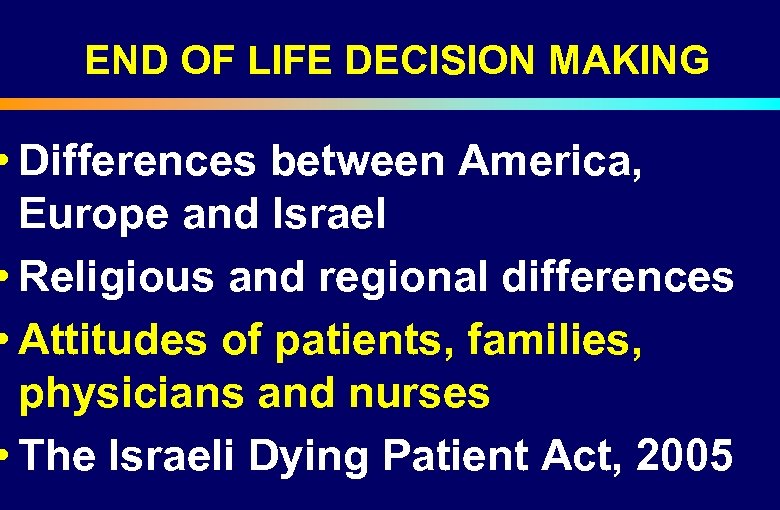 END OF LIFE DECISION MAKING

• Differences between America, Europe and Israel

• Religious and regional differences

• Attitudes of patients, families, physicians and nurses

• The Israeli Dying Patient Act, 2005